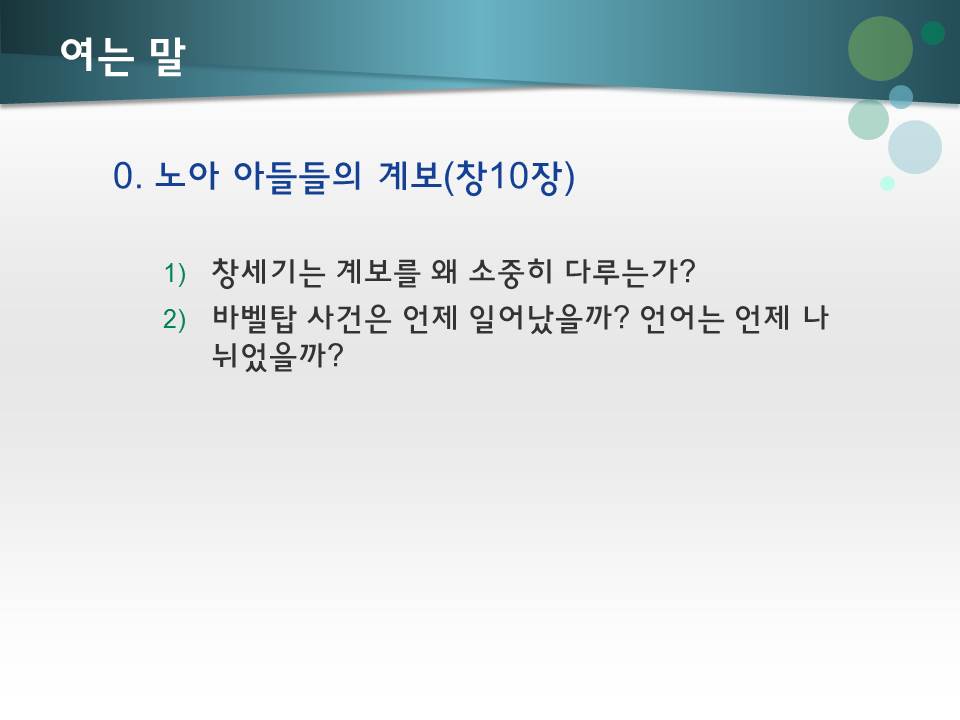 여는 말

0. 노아 아들들의 계보(창10장)

1) 창세기는 계보를 왜 소중히 다루는가?

2) 바벨탑 사건은 언제 일어났을까? 언어는 언제 나뉘었을까?